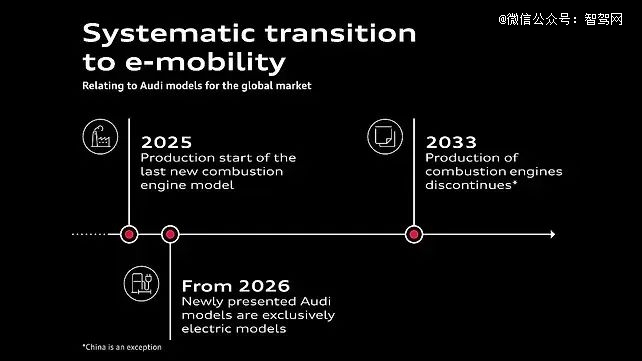 @微信公众号：智驾网

Systematic transition to e-mobility

Relating to Audi models for the global market

2025
Production start of the last new combustion engine model

2033
Production of combustion engines discontinues*

From 2026
Newly presented Audi models are exclusively electric models

*China is an exception